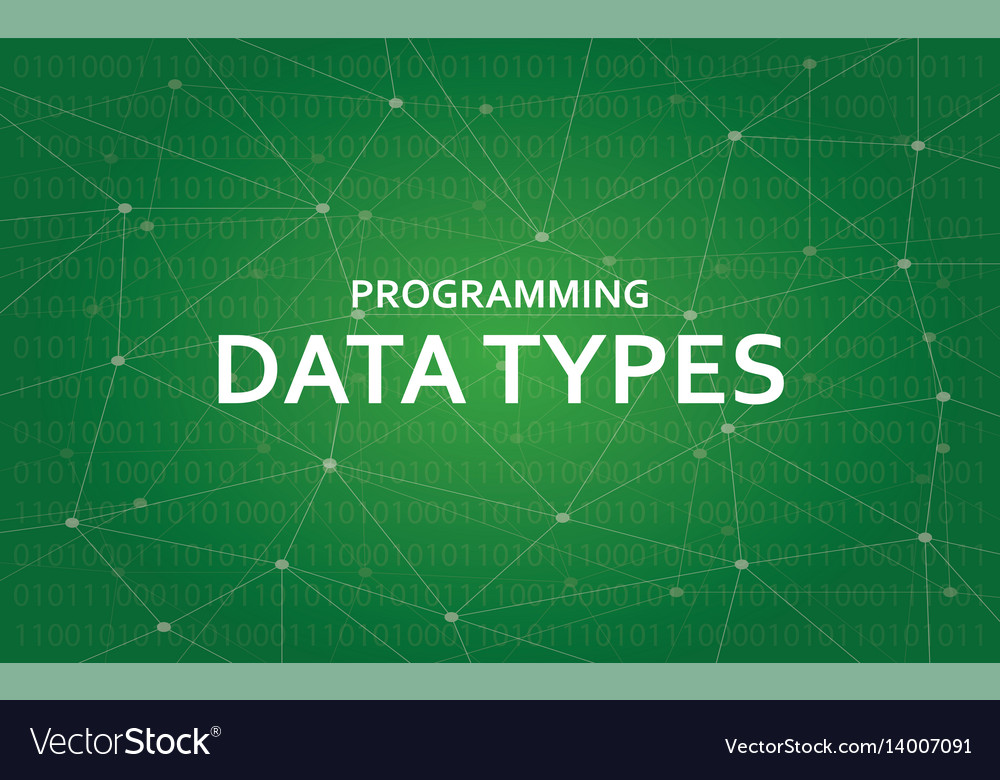 PROGRAMMING
DATA TYPES

VectorStock®

VectorStock.com/14007091